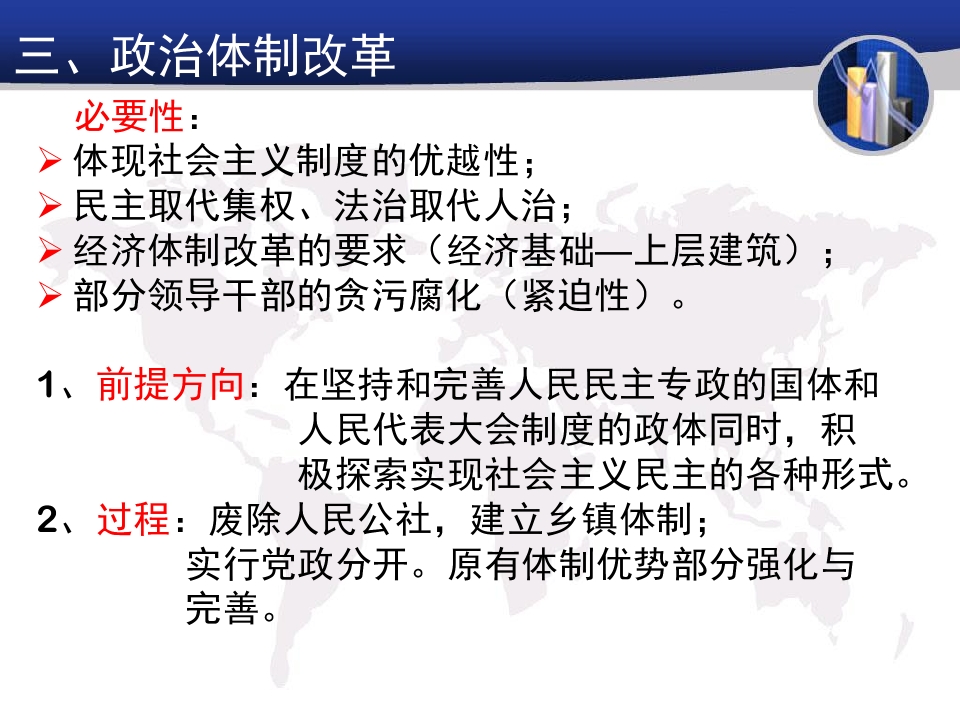 三、政治体制改革

必要性：

➢ 体现社会主义制度的优越性；
➢ 民主取代集权、法治取代人治；
➢ 经济体制改革的要求（经济基础—上层建筑）；
➢ 部分领导干部的贪污腐化（紧迫性）。

1、前提方向：在坚持和完善人民民主专政的国体和人民代表大会制度的政体同时，积极探索实现社会主义民主的各种形式。
2、过程：废除人民公社，建立乡镇体制；实行党政分开。原有体制优势部分强化与完善。